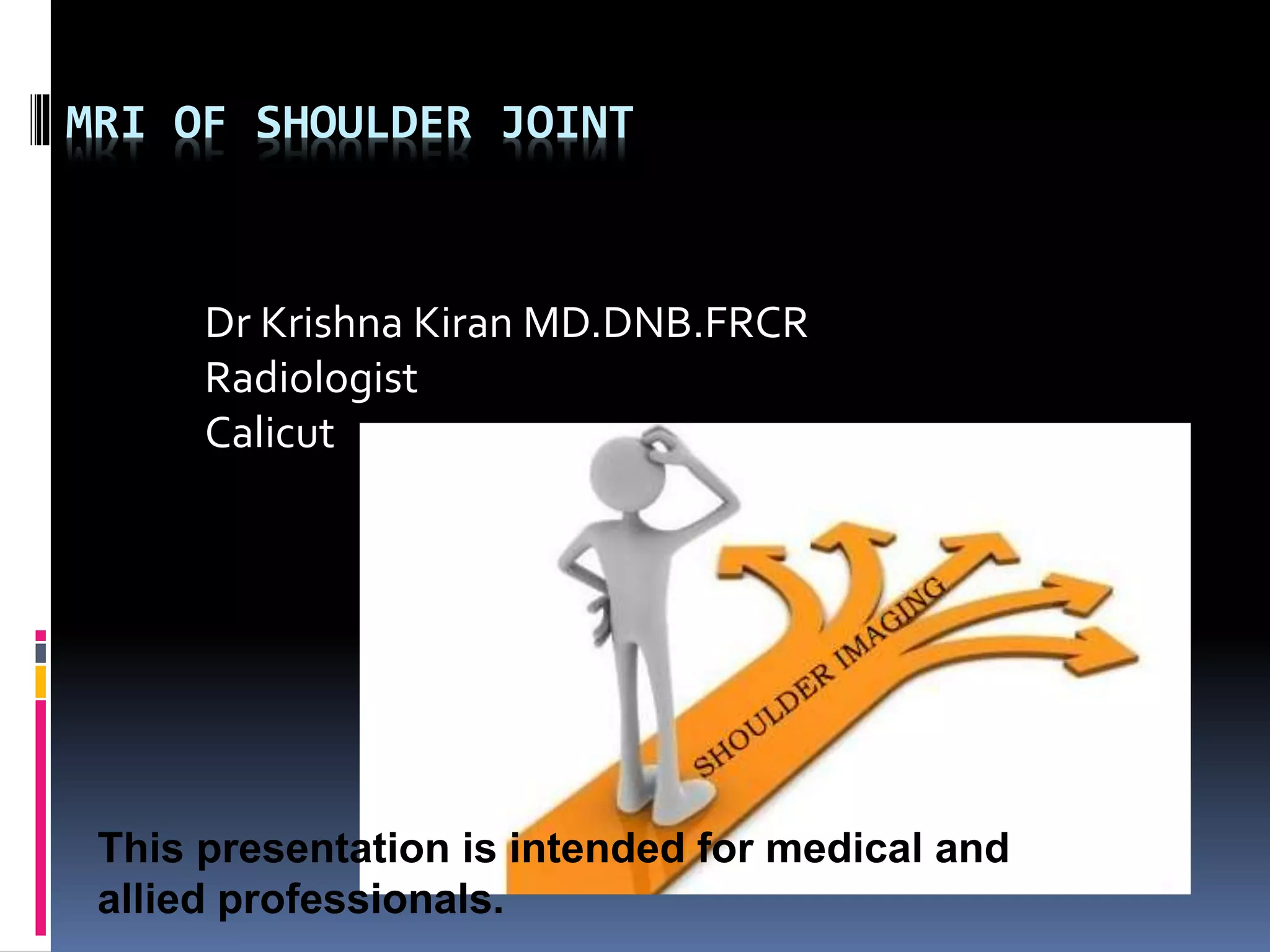 MRI OF SHOULDER JOINT

Dr Krishna Kiran MD.DNB.FRCR
Radiologist
Calicut

SHOULDER IMAGING

This presentation is intended for medical and allied professionals.